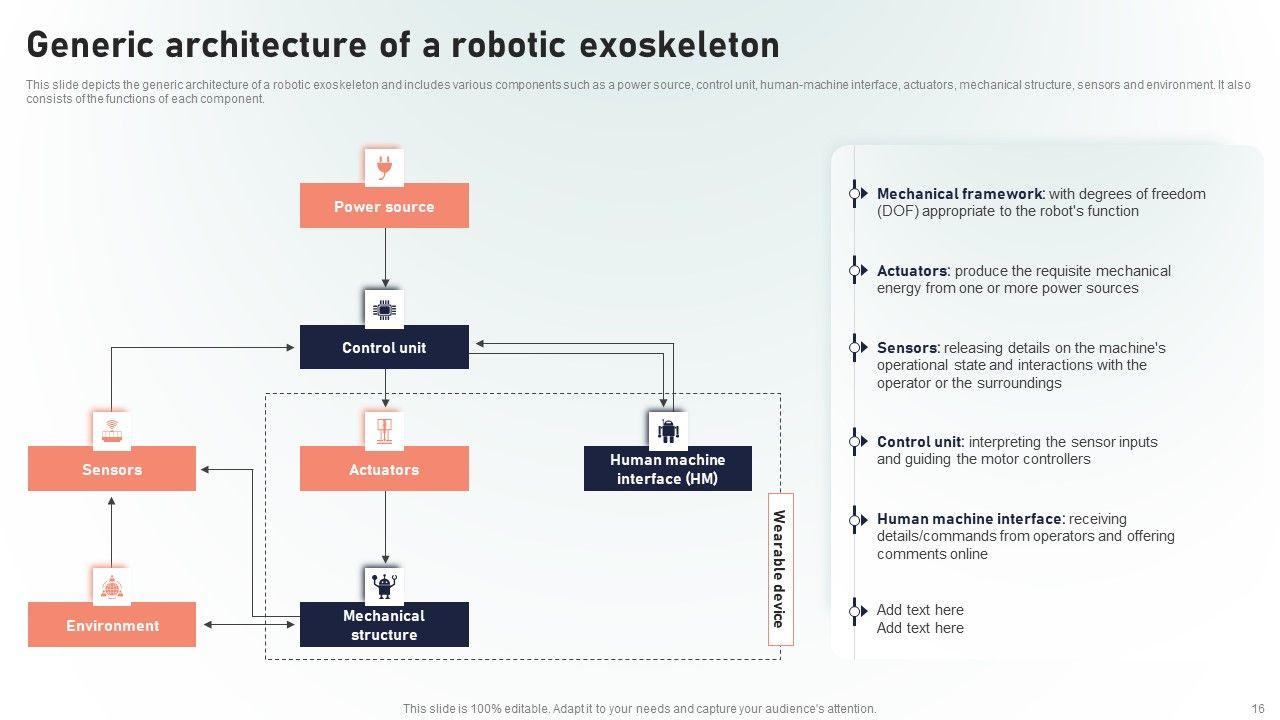 Generic architecture of a robotic exoskeleton

This slide depicts the generic architecture of a robotic exoskeleton and includes various components such as a power source, control unit, human-machine interface, actuators, mechanical structure, sensors and environment. It also consists of the functions of each component.

Power source

Control unit

Sensors

Actuators

Human machine interface (HM)

Environment

Mechanical structure

Wearable device

Mechanical framework: with degrees of freedom (DOF) appropriate to the robot's function

Actuators: produce the requisite mechanical energy from one or more power sources

Sensors: releasing details on the machine's operational state and interactions with the operator or the surroundings

Control unit: interpreting the sensor inputs and guiding the motor controllers

Human machine interface: receiving details/commands from operators and offering comments online

Add text here
Add text here

This slide is 100% editable. Adapt it to your needs and capture your audience's attention.

16